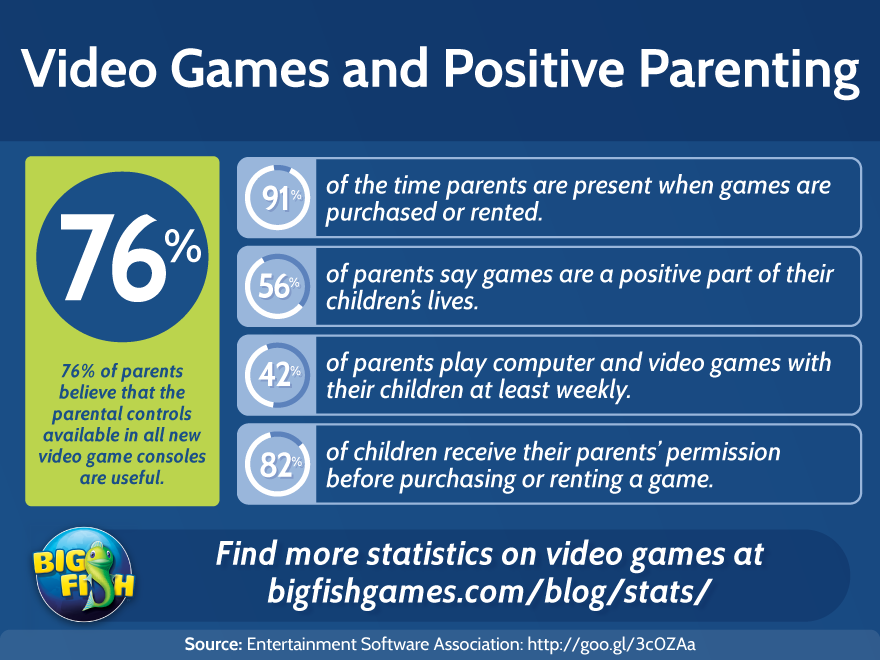 Video Games and Positive Parenting

76%

76% of parents believe that the parental controls available in all new video game consoles are useful.

91% of the time parents are present when games are purchased or rented.

56% of parents say games are a positive part of their children's lives.

42% of parents play computer and video games with their children at least weekly.

82% of children receive their parents' permission before purchasing or renting a game.

BIG FISH

Find more statistics on video games at bigfishgames.com/blog/stats/

Source: Entertainment Software Association: http://goo.gl/3cOZAa